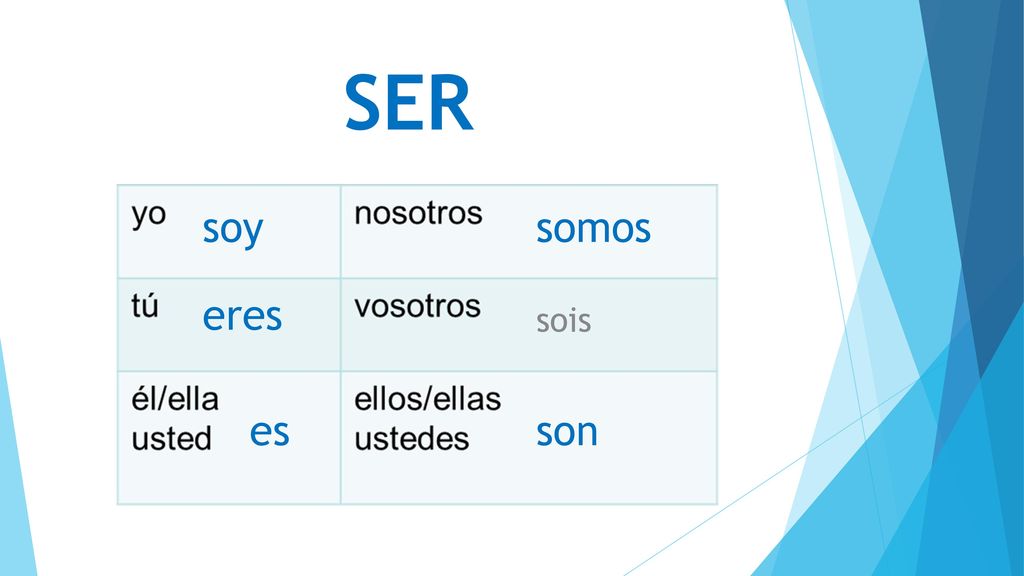 SER

| yo soy | nosotros somos |
|---|---|
| tú eres | vosotros sois |
| él/ella usted es | ellos/ellas ustedes son |